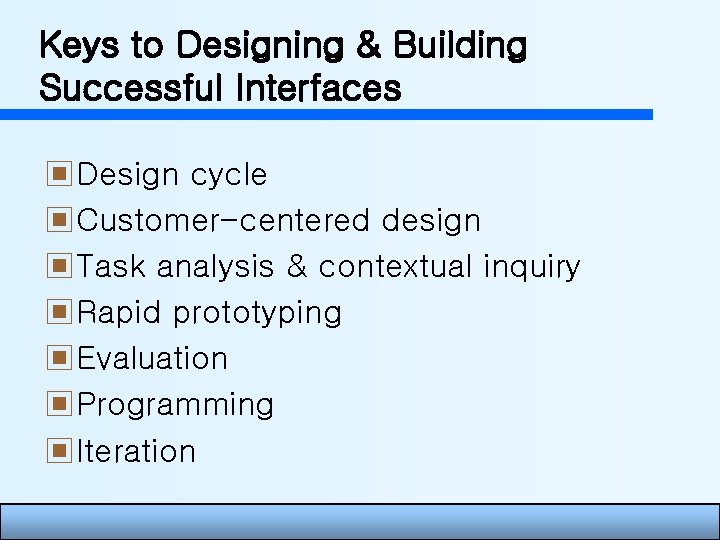 Keys to Designing & Building Successful Interfaces

Design cycle
Customer-centered design
Task analysis & contextual inquiry
Rapid prototyping
Evaluation
Programming
Iteration